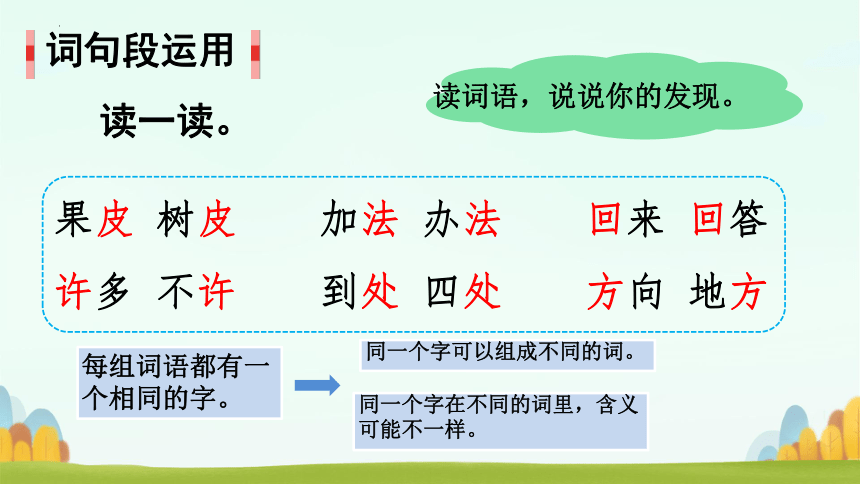 词句段运用

读一读。

读词语，说说你的发现。

果皮 树皮　加法 办法　回来 回答

许多 不许　到处 四处　方向 地方

每组词语都有一个相同的字。

同一个字可以组成不同的词。

同一个字在不同的词里，含义可能不一样。